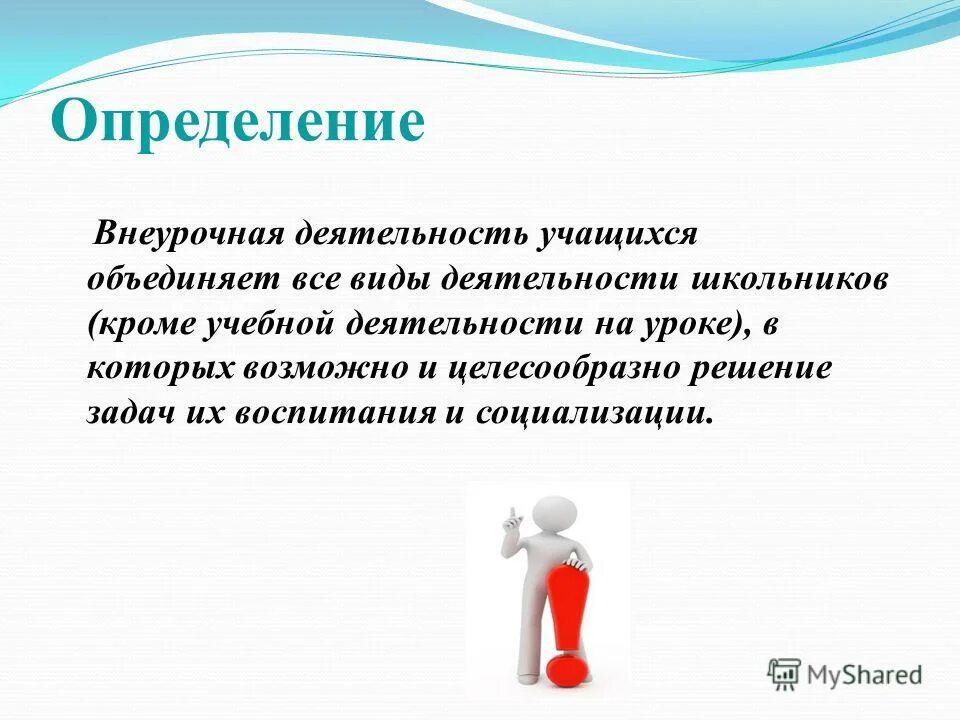 Определение

Внеурочная деятельность учащихся объединяет все виды деятельности школьников (кроме учебной деятельности на уроке), в которых возможно и целесообразно решение задач их воспитания и социализации.

MyShared